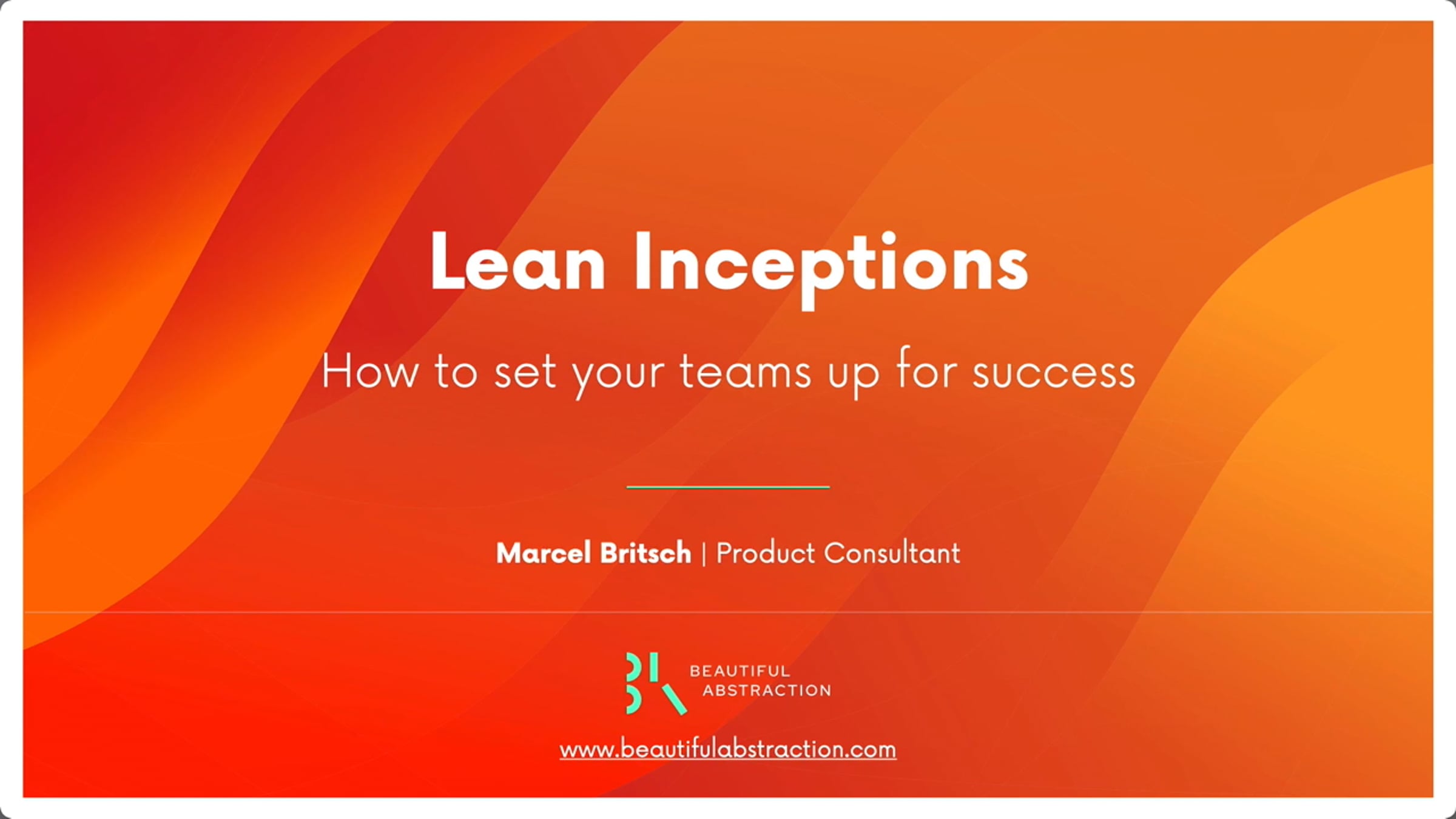 Lean Inceptions

How to set your teams up for success

Marcel Britsch | Product Consultant

BEAUTIFUL ABSTRACTION

www.beautifulabstraction.com